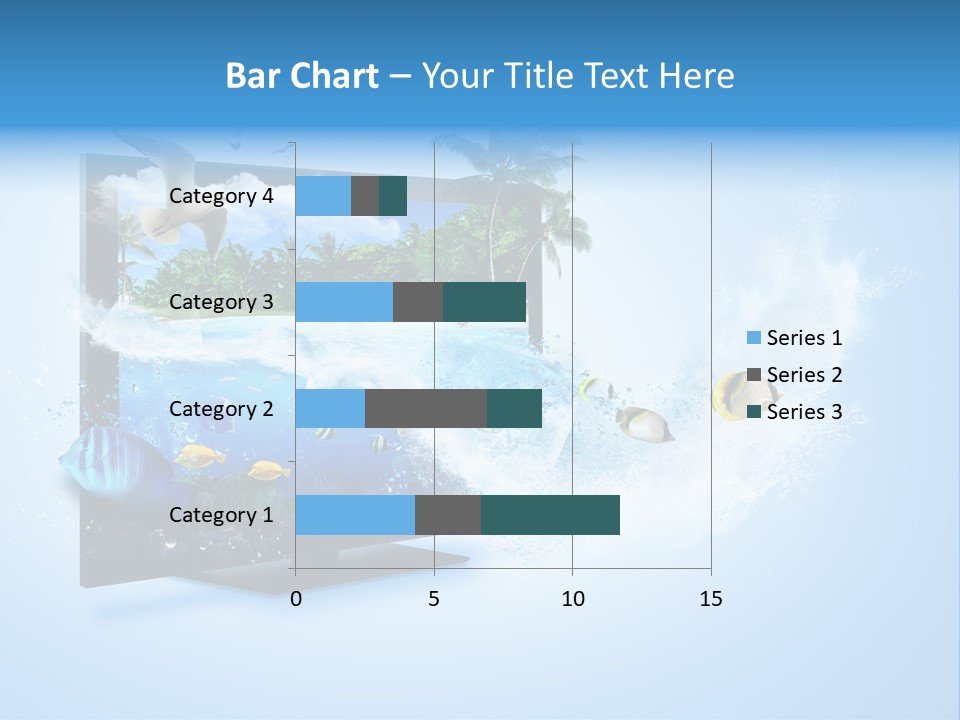 Bar Chart – Your Title Text Here

Category 4
Category 3
Category 2
Category 1

0
5
10
15

Series 1
Series 2
Series 3